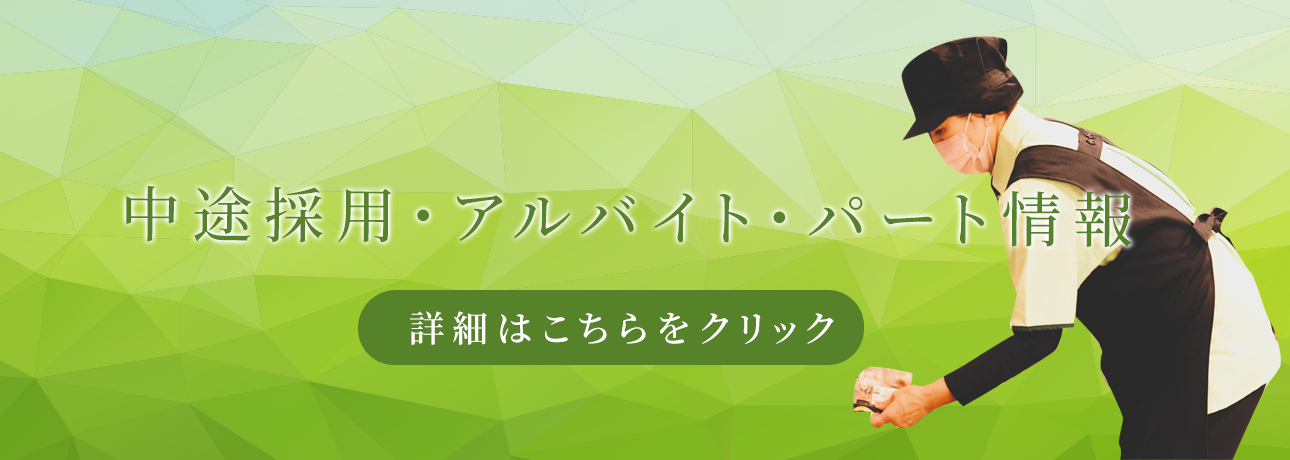 中途採用・アルバイト・パート情報

詳細はこちらをクリック